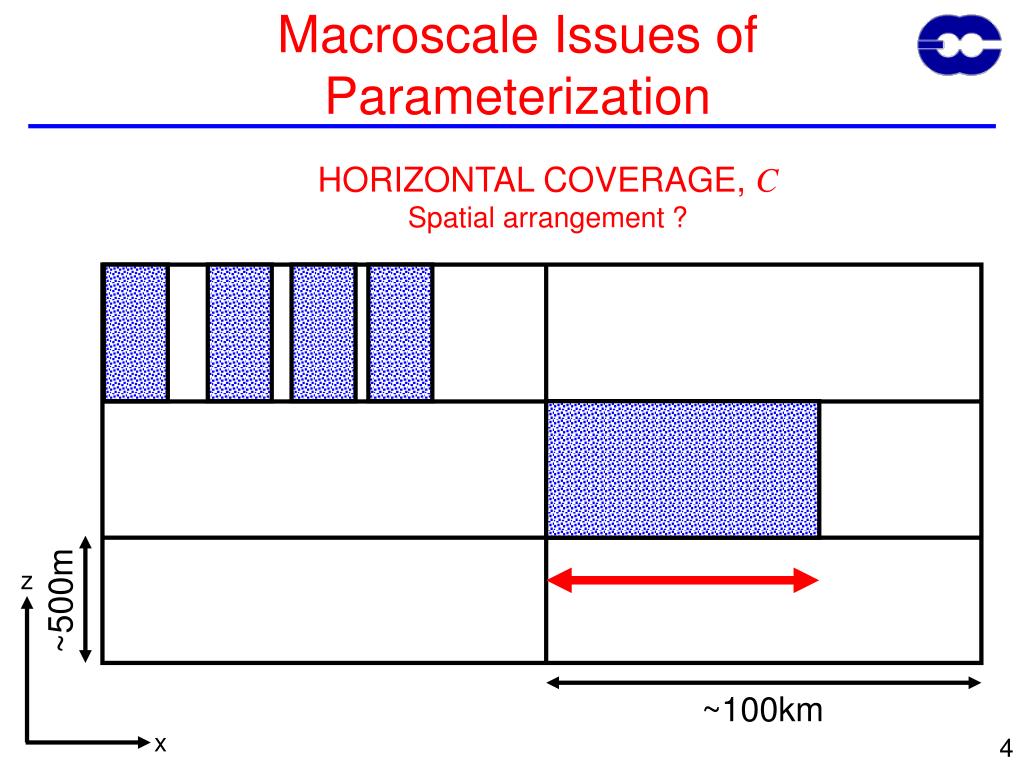 Macroscale Issues of Parameterization

HORIZONTAL COVERAGE, $C$
Spatial arrangement ?

z

~500m

~100km

x

4